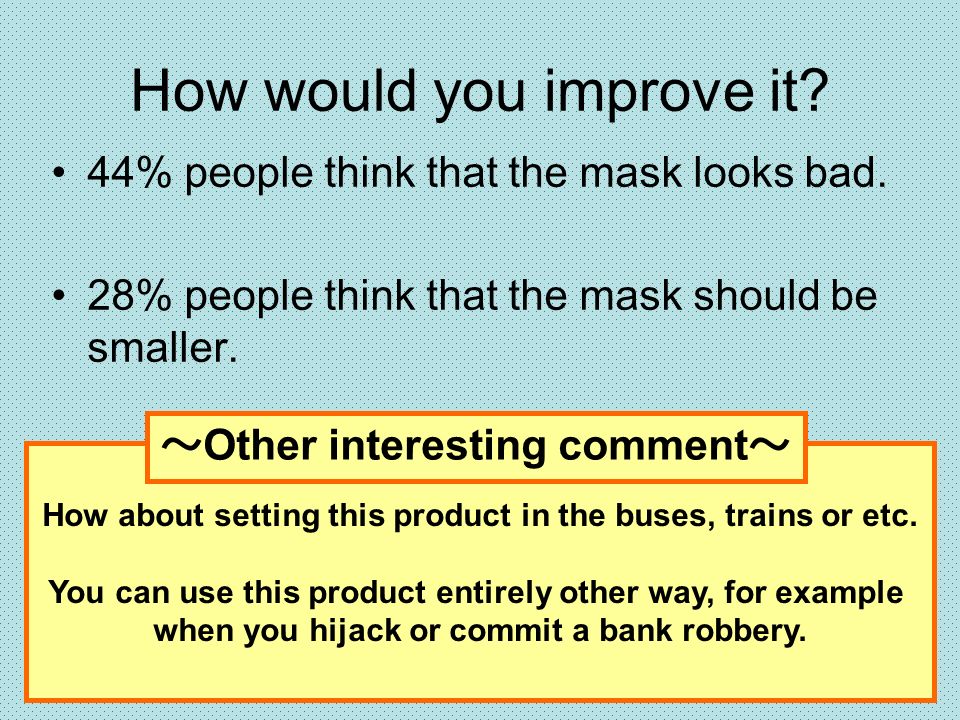 How would you improve it?

• 44% people think that the mask looks bad.

• 28% people think that the mask should be smaller.

～Other interesting comment～

How about setting this product in the buses, trains or etc.

You can use this product entirely other way, for example when you hijack or commit a bank robbery.